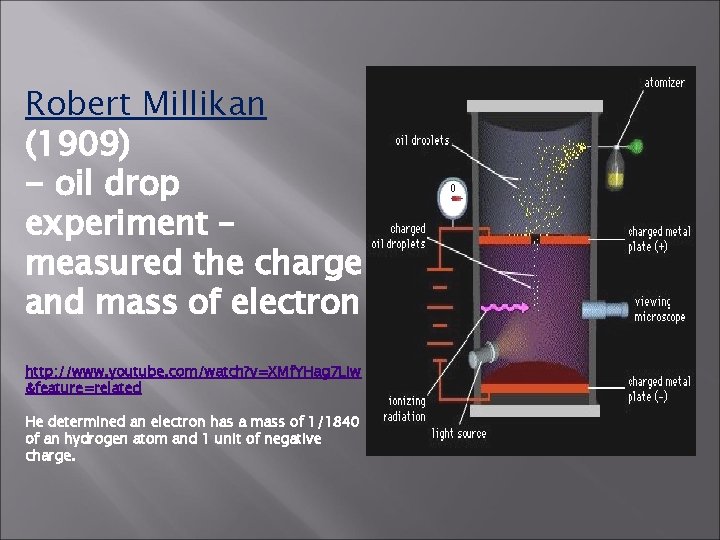 Robert Millikan (1909)
– oil drop experiment – measured the charge and mass of electron

http://www.youtube.com/watch?v=XMfYHag7Liw&feature=related

He determined an electron has a mass of 1/1840 of an hydrogen atom and 1 unit of negative charge.

atomizer
oil droplets
0
charged oil droplets
charged metal plate (+)
viewing microscope
charged metal plate (-)
ionizing radiation
light source